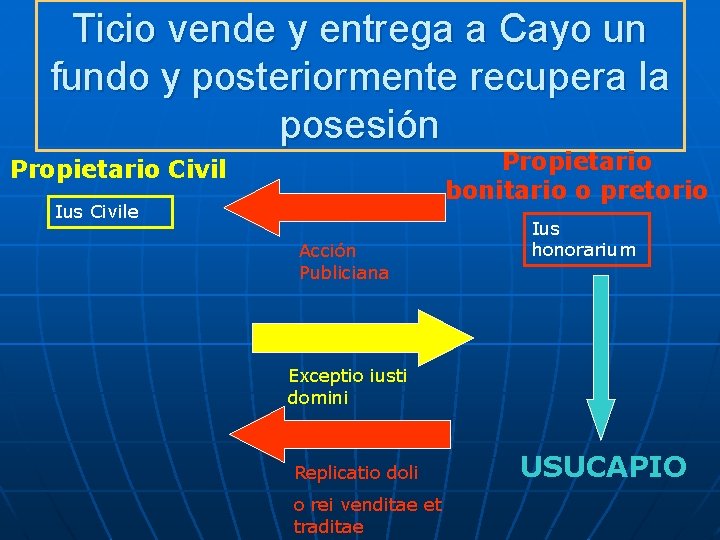 Ticio vende y entrega a Cayo un fundo y posteriormente recupera la posesión

Propietario Civil

Ius Civile

Propietario bonitario o pretorio

Ius honorarium

Acción Publiciana

Exceptio iusti domini

Replicatio doli

o rei venditae et traditae

USUCAPIO